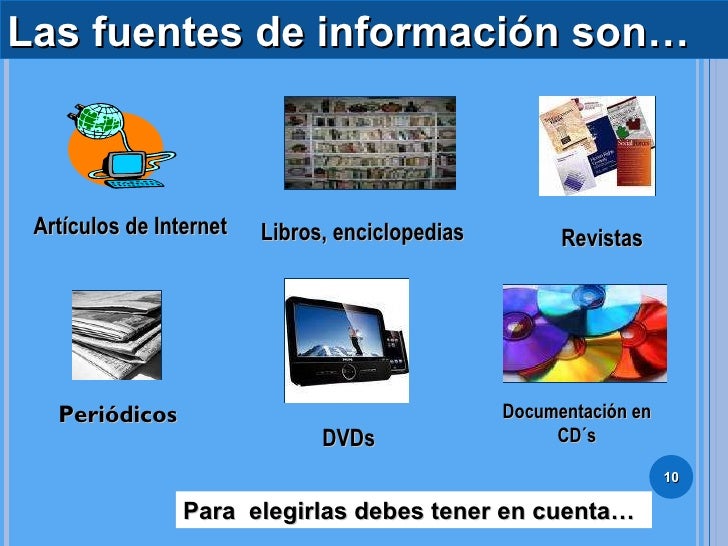 Las fuentes de información son…

Artículos de Internet

Libros, enciclopedias

Revistas

Periódicos

DVDs

Documentación en CD´s

10

Para elegirlas debes tener en cuenta…